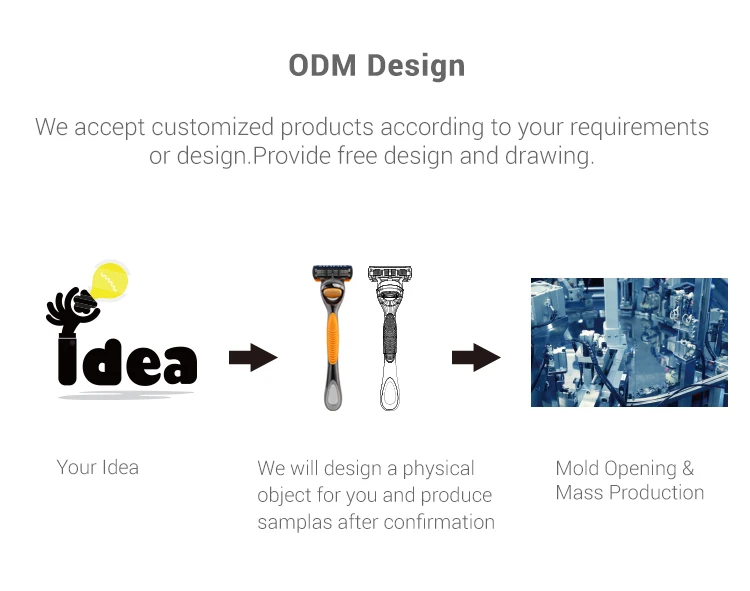 ODM Design

We accept customized products according to your requirements or design.Provide free design and drawing.

Idea

Your Idea

We will design a physical object for you and produce samplas after confirmation

Mold Opening & Mass Production